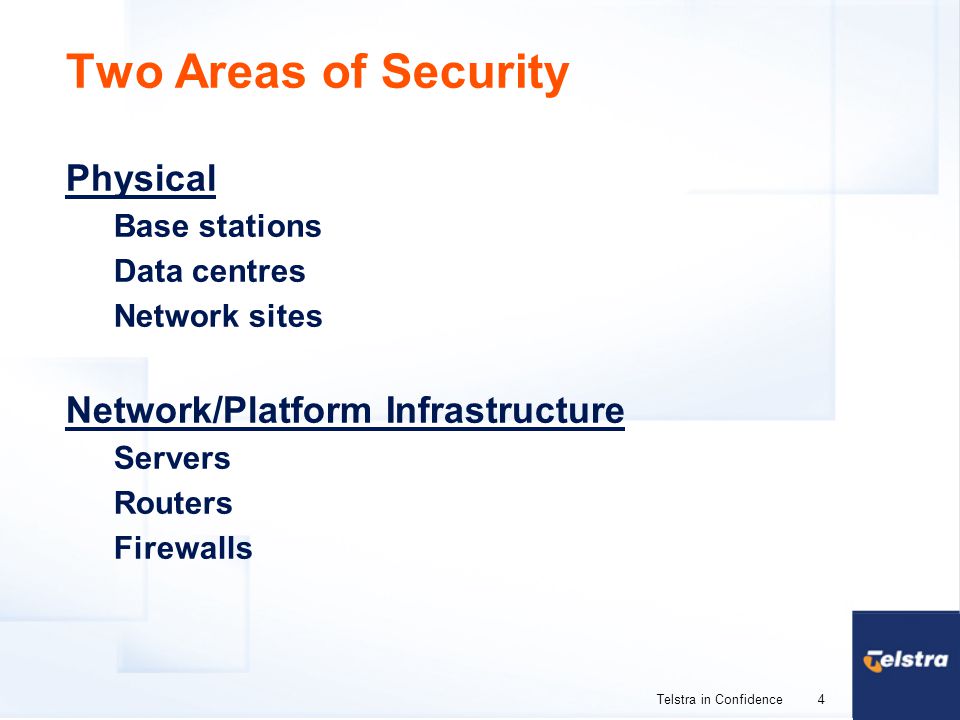 Two Areas of Security

Physical

Base stations

Data centres

Network sites

Network/Platform Infrastructure

Servers

Routers

Firewalls

Telstra in Confidence 4

Telstra